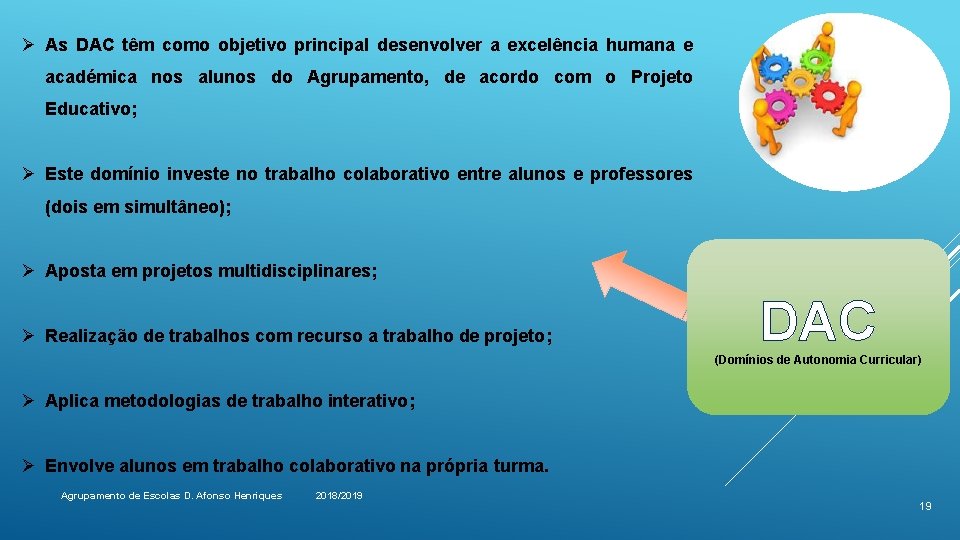 ➢ As DAC têm como objetivo principal desenvolver a excelência humana e académica nos alunos do Agrupamento, de acordo com o Projeto Educativo;

➢ Este domínio investe no trabalho colaborativo entre alunos e professores (dois em simultâneo);

➢ Aposta em projetos multidisciplinares;

➢ Realização de trabalhos com recurso a trabalho de projeto;

➢ Aplica metodologias de trabalho interativo;

➢ Envolve alunos em trabalho colaborativo na própria turma.

DAC
(Domínios de Autonomia Curricular)

Agrupamento de Escolas D. Afonso Henriques 2018/2019

19